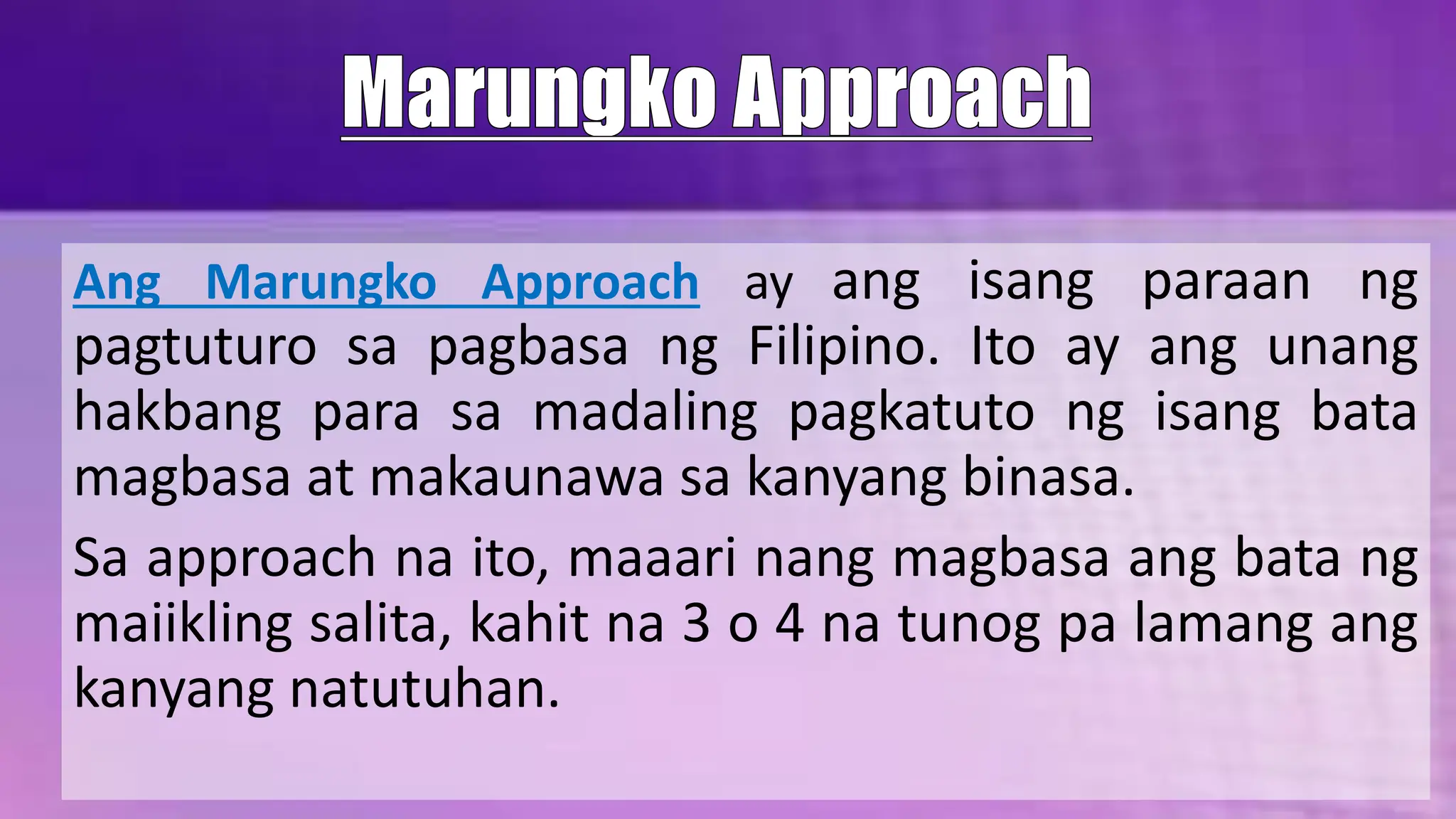 Marungko Approach

Ang Marungko Approach ay ang isang paraan ng pagtuturo sa pagbasa ng Filipino. Ito ay ang unang hakbang para sa madaling pagkatuto ng isang bata magbasa at makaunawa sa kanyang binasa.

Sa approach na ito, maaari nang magbasa ang bata ng maiikling salita, kahit na 3 o 4 na tunog pa lamang ang kanyang natutuhan.